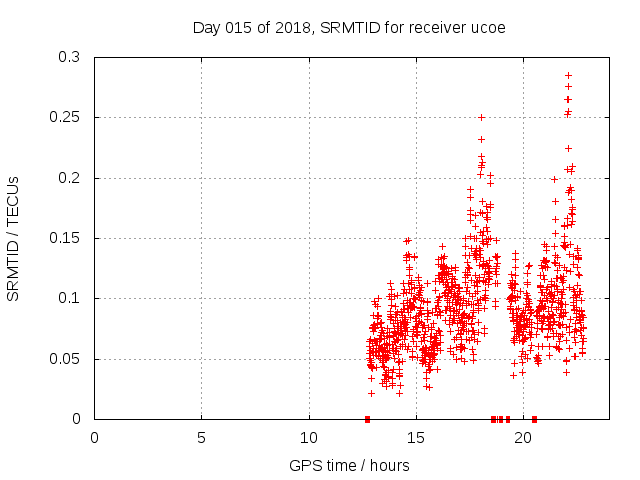 Day 015 of 2018, SRMTID for receiver ucoe

SRMTID / TECUs

0.3
0.25
0.2
0.15
0.1
0.05
0

0
5
10
15
20

GPS time / hours